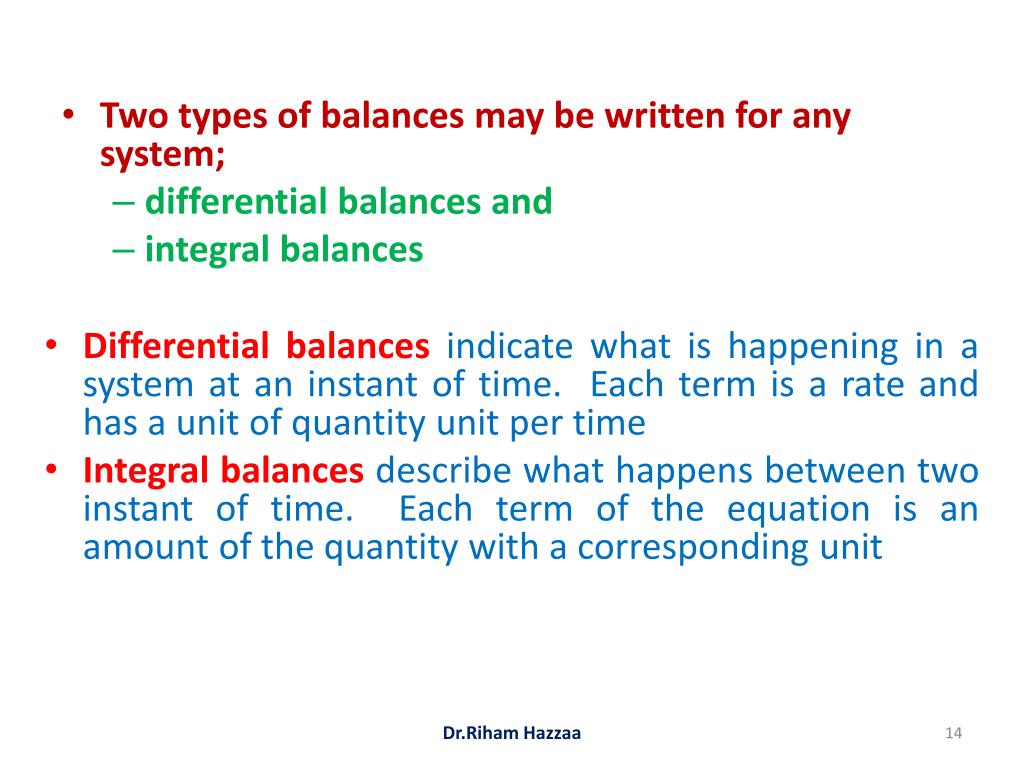 • Two types of balances may be written for any system;
– differential balances and
– integral balances

• Differential balances indicate what is happening in a system at an instant of time. Each term is a rate and has a unit of quantity unit per time
• Integral balances describe what happens between two instant of time. Each term of the equation is an amount of the quantity with a corresponding unit

Dr.Riham Hazzaa

14